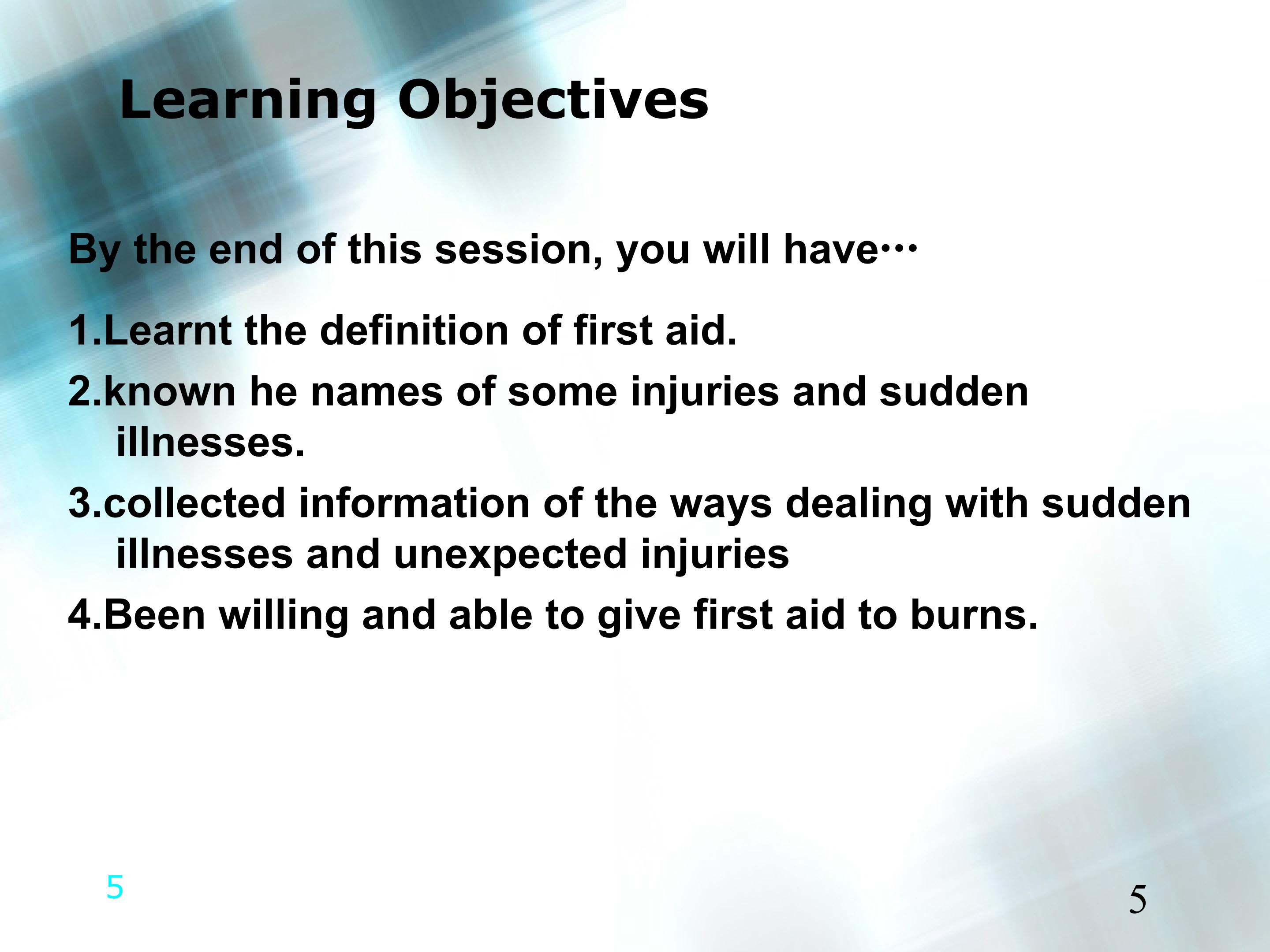 Learning Objectives

By the end of this session, you will have…

1.Learnt the definition of first aid.

2.known he names of some injuries and sudden illnesses.

3.collected information of the ways dealing with sudden illnesses and unexpected injuries

4.Been willing and able to give first aid to burns.

5

5